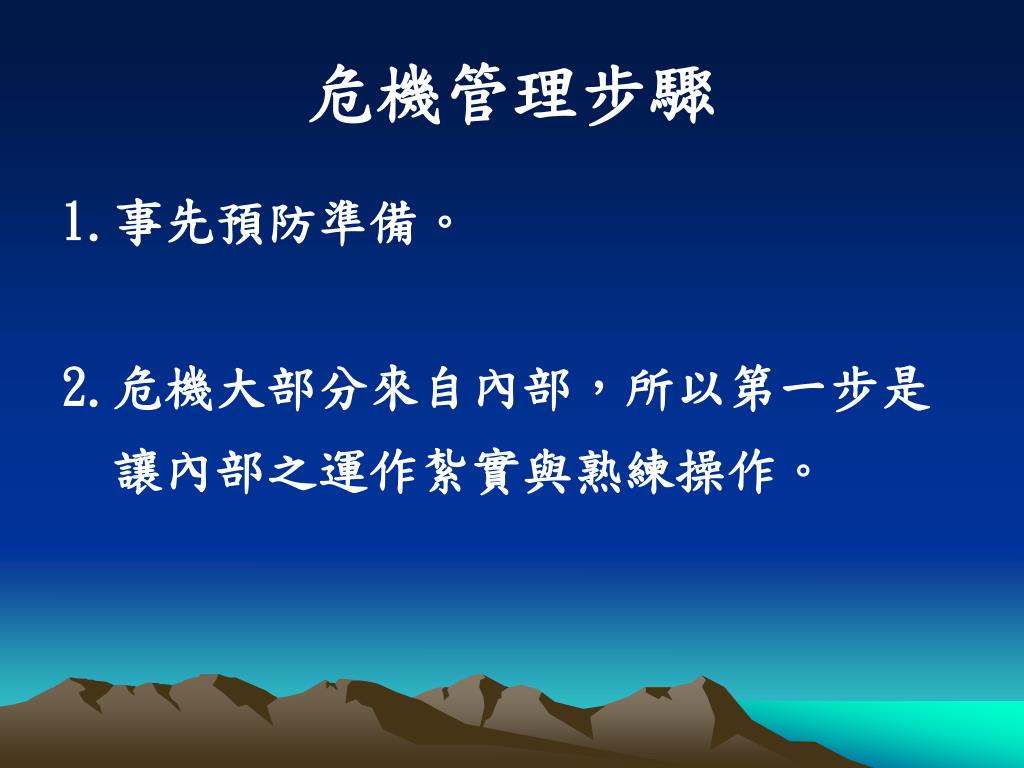 危機管理步驟

1. 事先預防準備。

2. 危機大部分來自內部，所以第一步是讓內部之運作紮實與熟練操作。